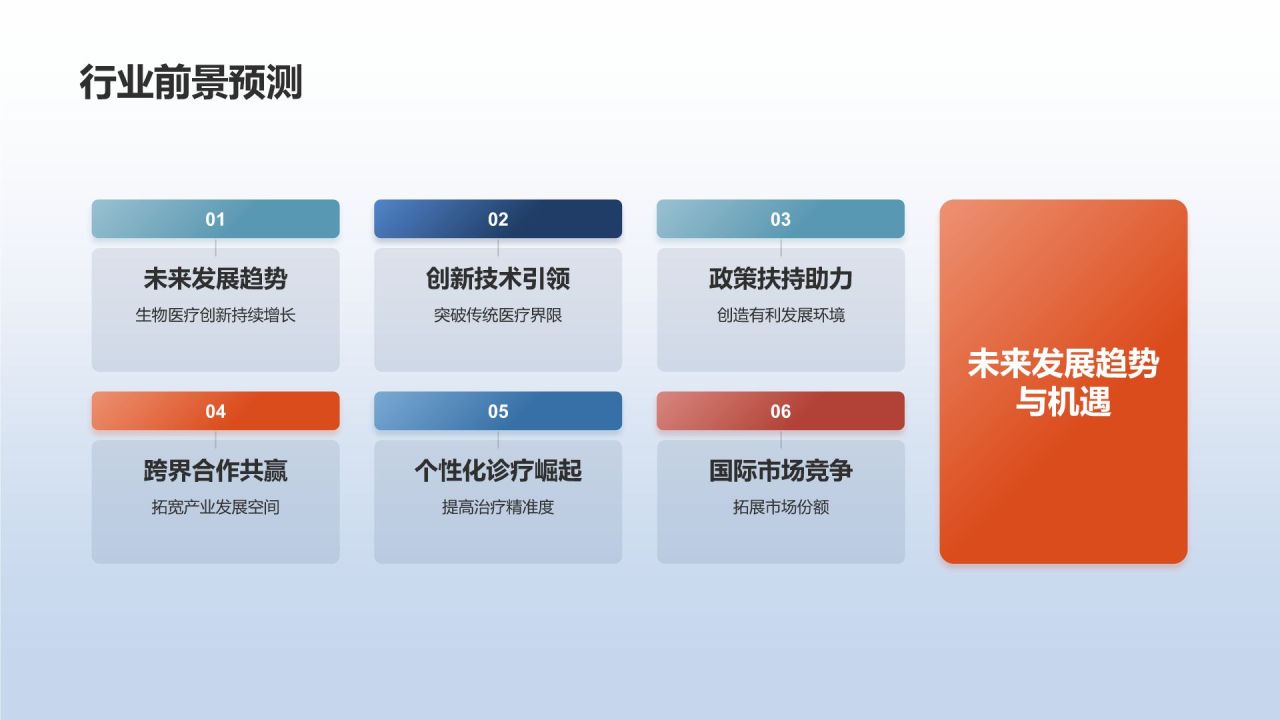 行业前景预测

01
未来发展趋势
生物医疗创新持续增长

02
创新技术引领
突破传统医疗界限

03
政策扶持助力
创造有利发展环境

04
跨界合作共赢
拓宽产业发展空间

05
个性化诊疗崛起
提高治疗精准度

06
国际市场竞争
拓展市场份额

未来发展趋势与机遇